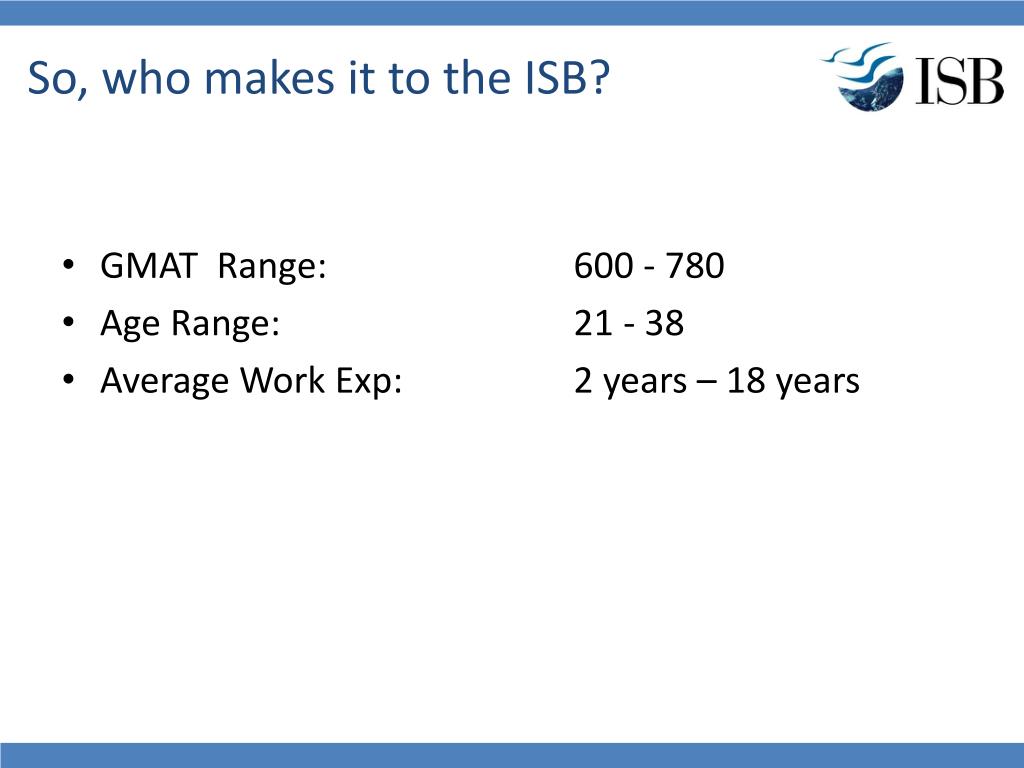 So, who makes it to the ISB?

ISB

• GMAT Range: 600 - 780
• Age Range: 21 - 38
• Average Work Exp: 2 years – 18 years